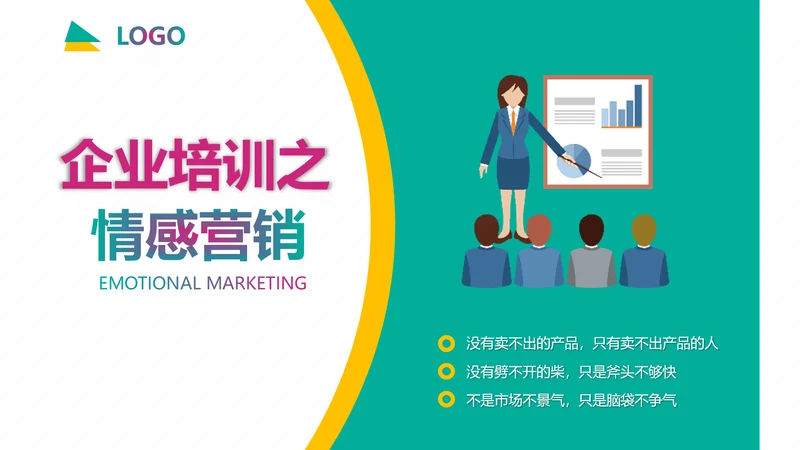 LOGO

企业培训之
情感营销
EMOTIONAL MARKETING

没有卖不出的产品，只有卖不出产品的人
没有劈不开的柴，只是斧头不够快
不是市场不景气，只是脑袋不争气